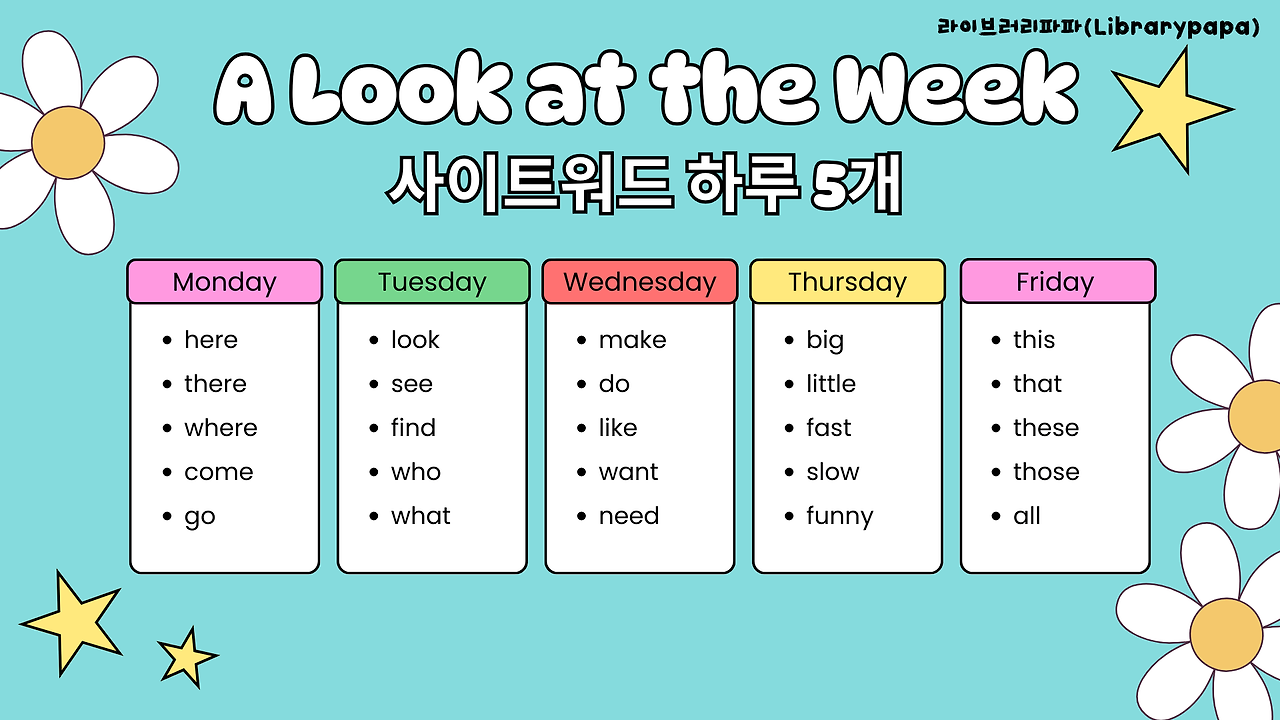 라이브러리파파(Librarypapa)

A Look at the Week

사이트워드 하루 5개

Monday
- here
- there
- where
- come
- go

Tuesday
- look
- see
- find
- who
- what

Wednesday
- make
- do
- like
- want
- need

Thursday
- big
- little
- fast
- slow
- funny

Friday
- this
- that
- these
- those
- all